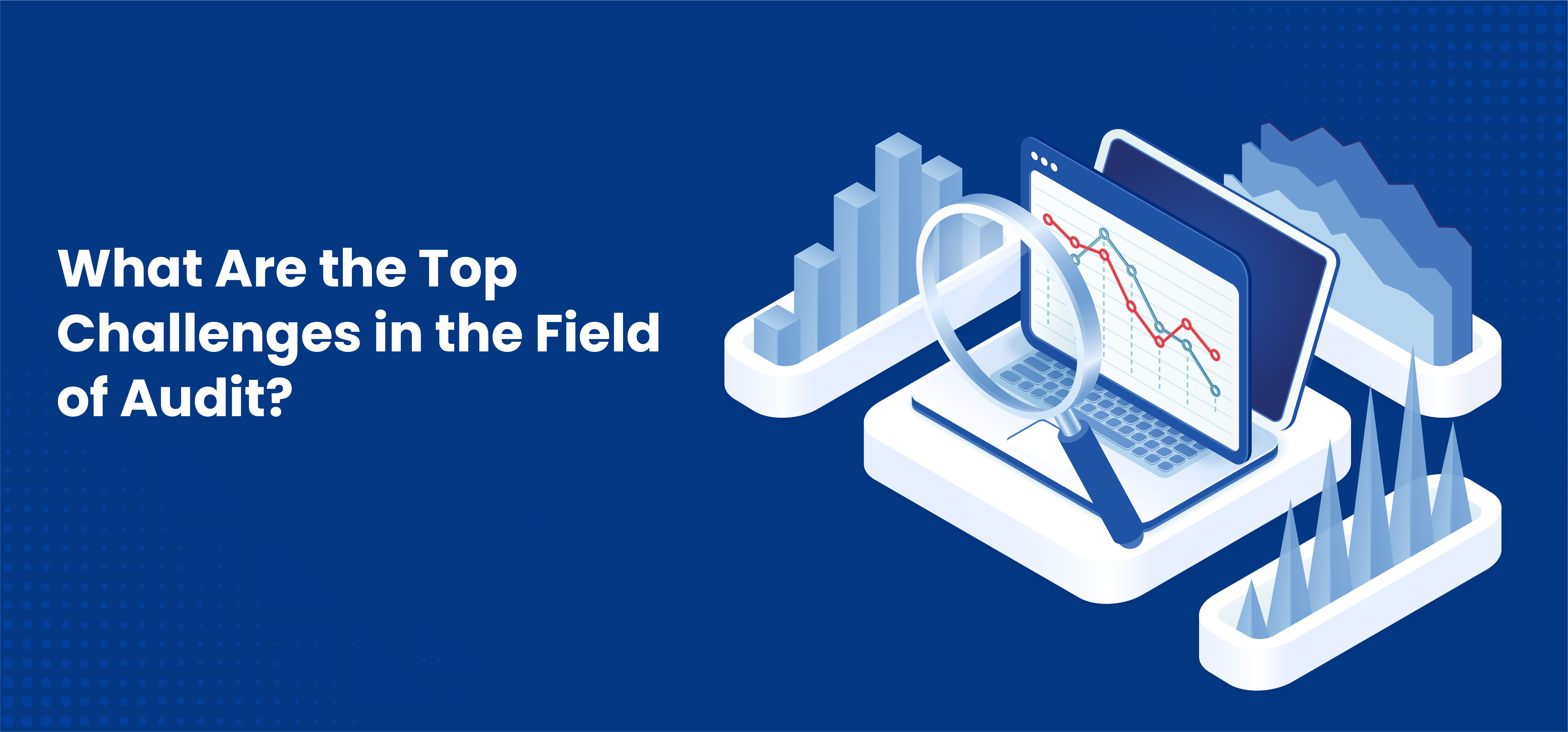 What Are the Top Challenges in the Field of Audit?